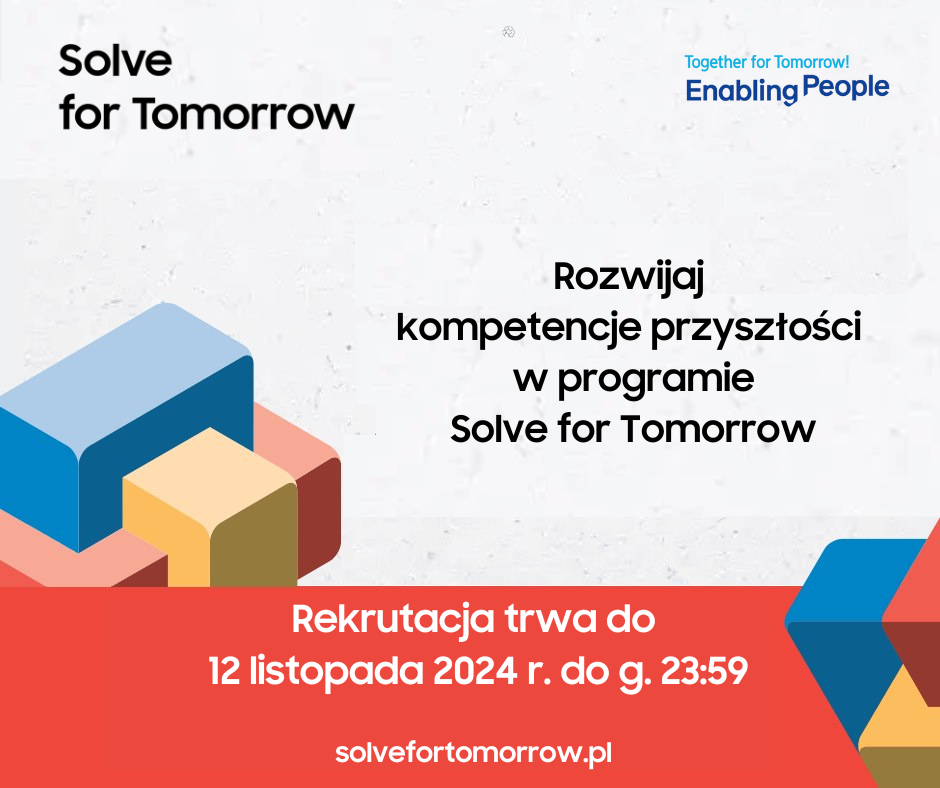 Solve
for Tomorrow

Together for Tomorrow!
Enabling People

Rozwijaj
kompetencje przyszłości
w programie
Solve for Tomorrow

Rekrutacja trwa do
12 listopada 2024 r. do g. 23:59

solvefortomorrow.pl